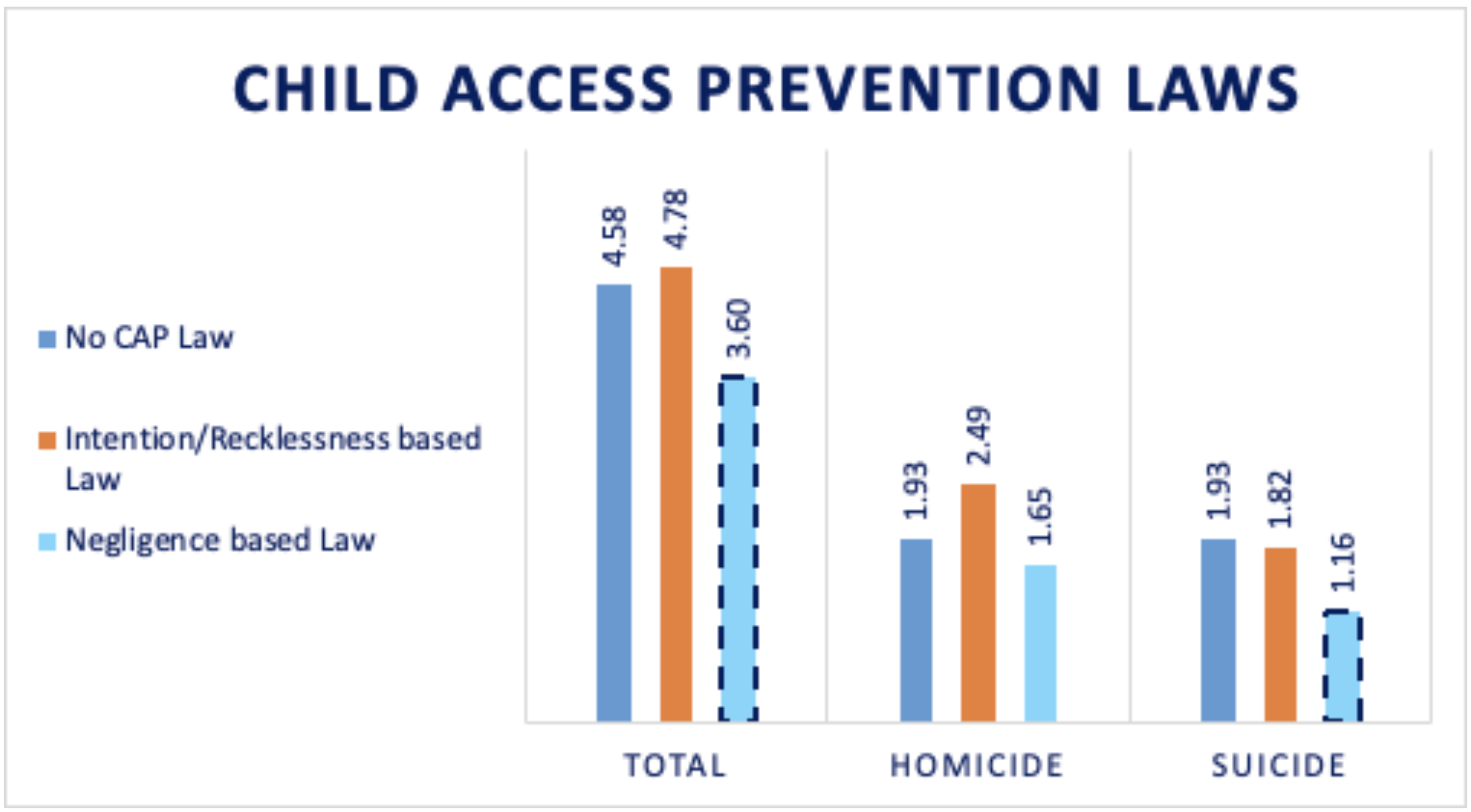 CHILD ACCESS PREVENTION LAWS

No CAP Law
Intention/Recklessness based Law
Negligence based Law

4.58
4.78
3.60
1.93
2.49
1.65
1.93
1.82
1.16

TOTAL
HOMICIDE
SUICIDE